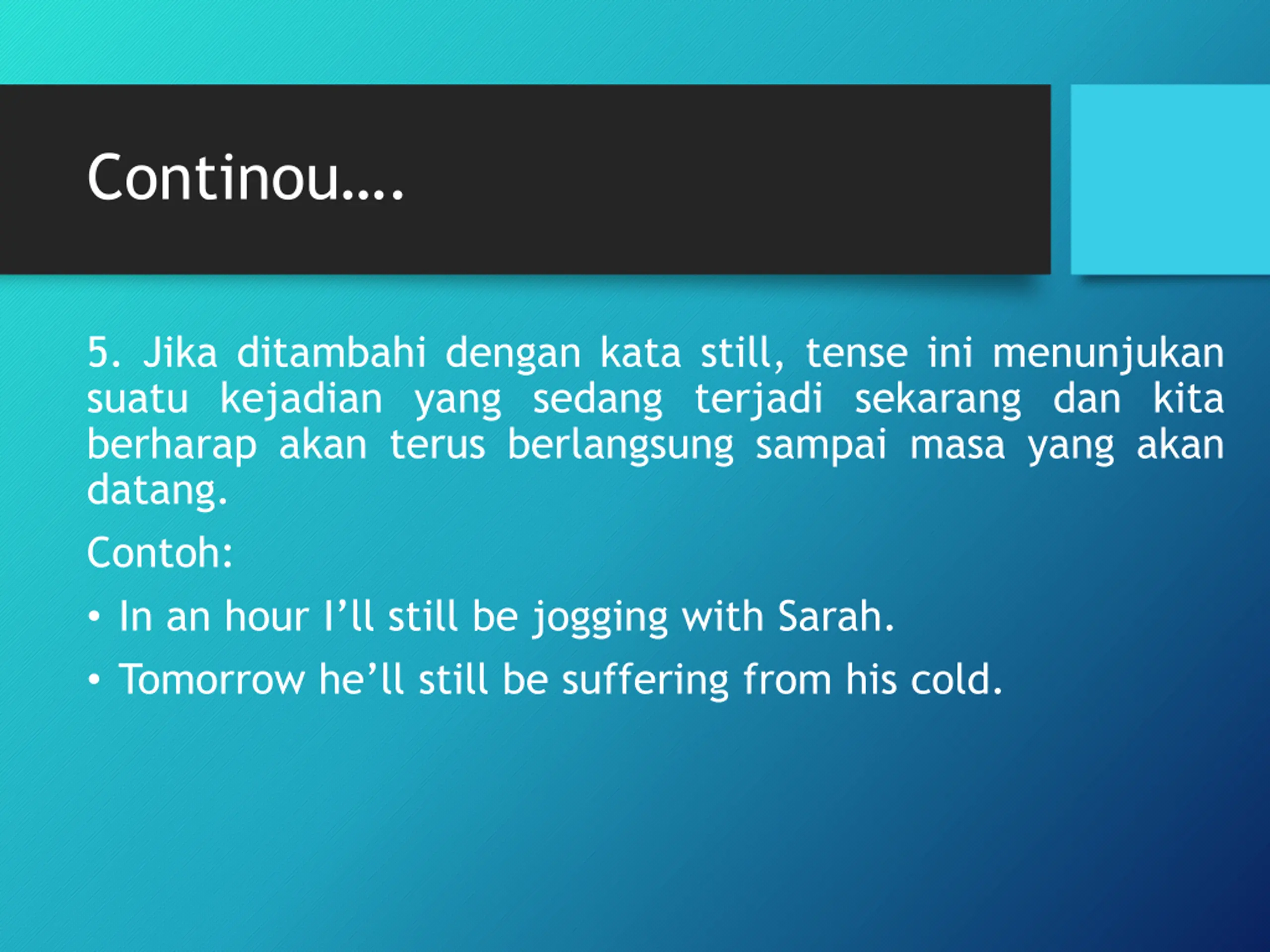 Continou....

5. Jika ditambahi dengan kata still, tense ini menunjukan suatu kejadian yang sedang terjadi sekarang dan kita berharap akan terus berlangsung sampai masa yang akan datang.

Contoh:

• In an hour I’ll still be jogging with Sarah.
• Tomorrow he’ll still be suffering from his cold.